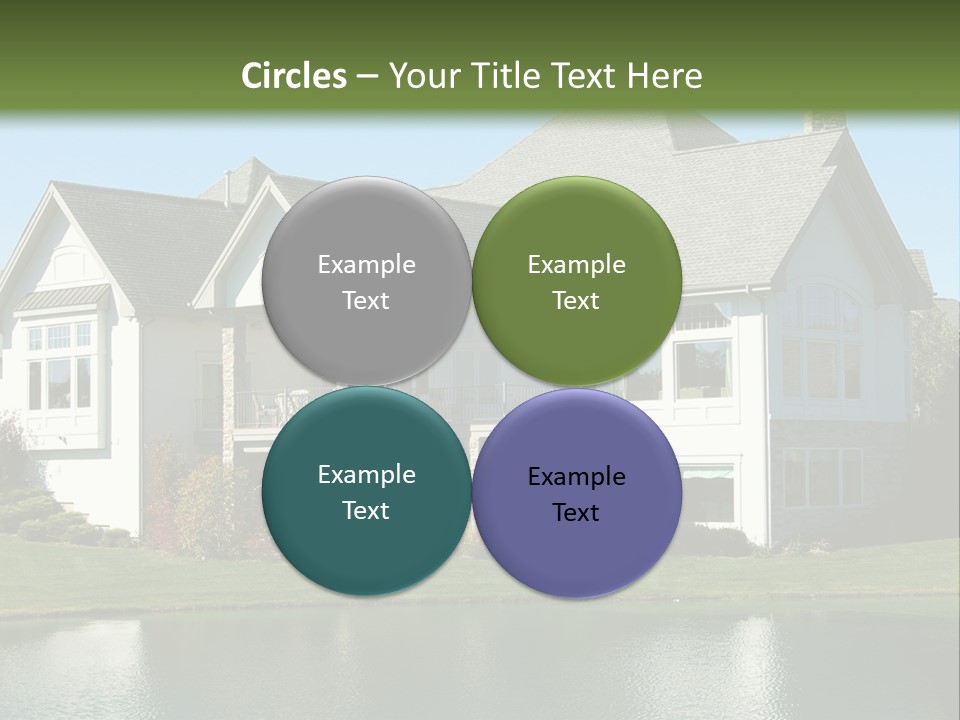 Circles – Your Title Text Here

Example Text

Example Text

Example Text

Example Text